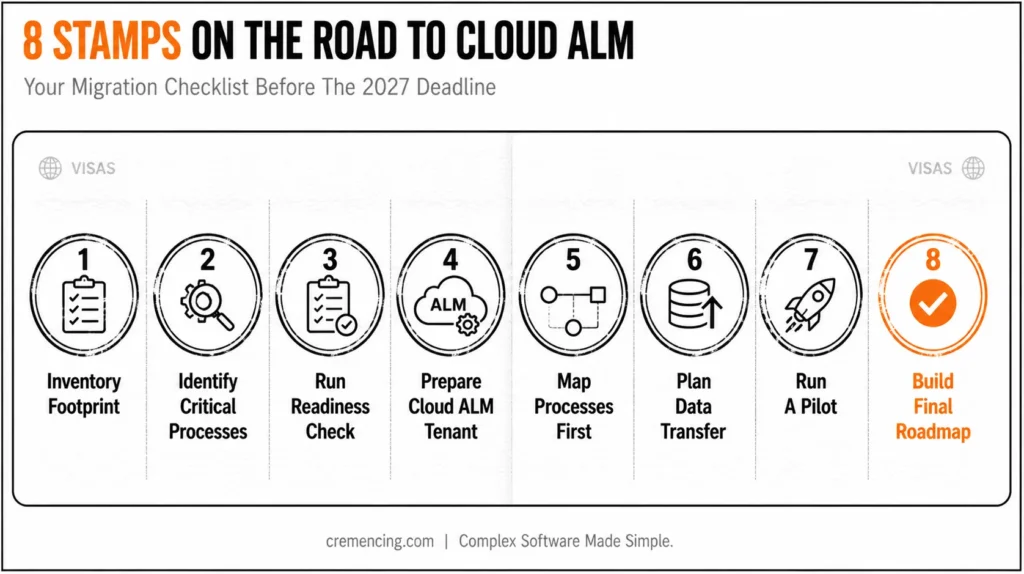 8 STAMPS ON THE ROAD TO CLOUD ALM

Your Migration Checklist Before The 2027 Deadline

VISAS

VISAS

1
Inventory Footprint

2
Identify Critical Processes

3
Run Readiness Check

4
ALM
Prepare Cloud ALM Tenant

5
Map Processes First

6
Plan Data Transfer

7
Run A Pilot

8
Build Final Roadmap

cremencing.com | Complex Software Made Simple.